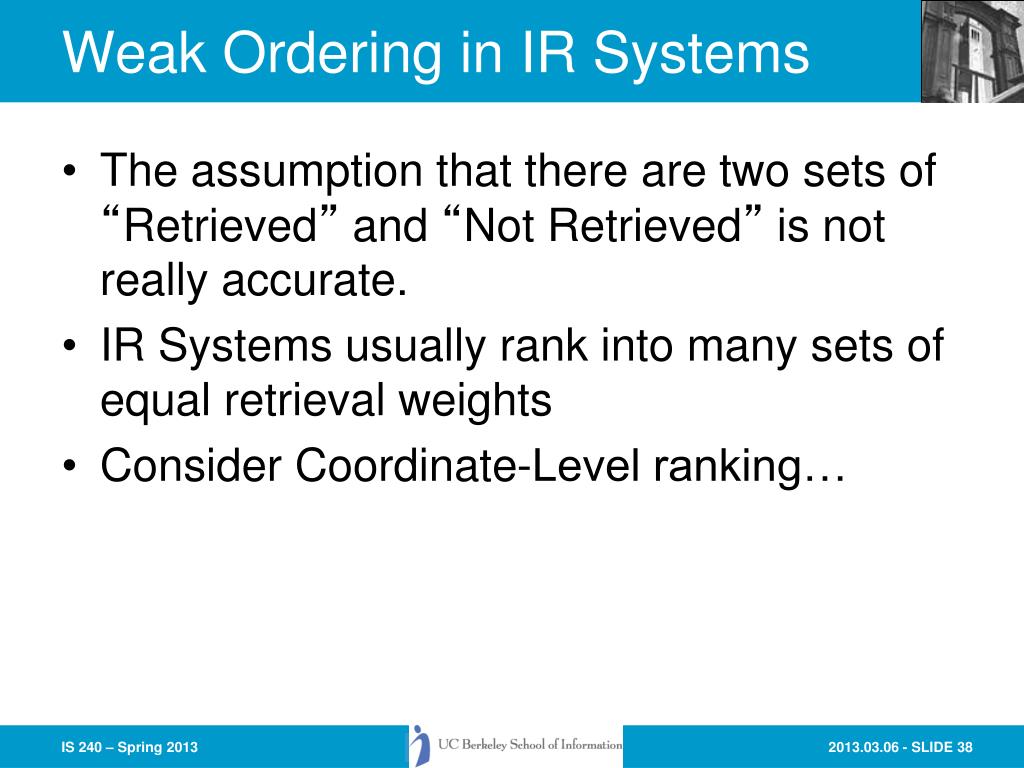 Weak Ordering in IR Systems

• The assumption that there are two sets of “Retrieved” and “Not Retrieved” is not really accurate.
• IR Systems usually rank into many sets of equal retrieval weights
• Consider Coordinate-Level ranking…

IS 240 – Spring 2013

UC Berkeley School of Information

2013.03.06 - SLIDE 38